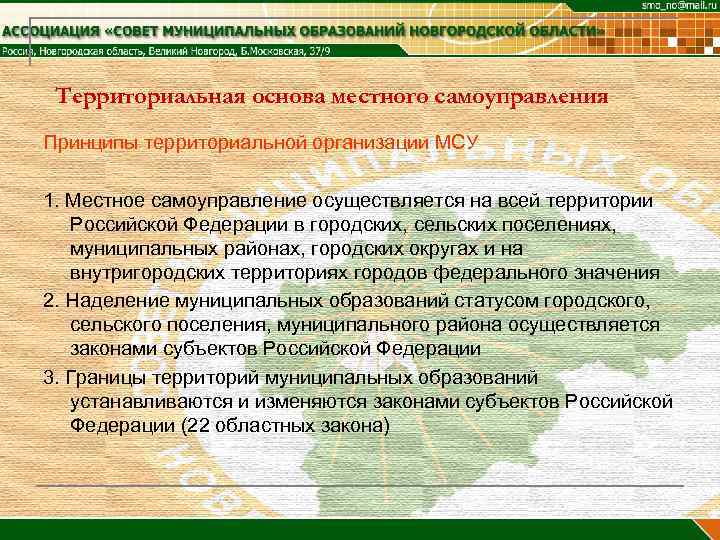 smo_no@mail.ru

АССОЦИАЦИЯ «СОВЕТ МУНИЦИПАЛЬНЫХ ОБРАЗОВАНИЙ НОВГОРОДСКОЙ ОБЛАСТИ»

Россия, Новгородская область, Великий Новгород, Б.Московская, 37/9

Территориальная основа местного самоуправления

Принципы территориальной организации МСУ

1. Местное самоуправление осуществляется на всей территории Российской Федерации в городских, сельских поселениях, муниципальных районах, городских округах и на внутригородских территориях городов федерального значения

2. Наделение муниципальных образований статусом городского, сельского поселения, муниципального района осуществляется законами субъектов Российской Федерации

3. Границы территорий муниципальных образований устанавливаются и изменяются законами субъектов Российской Федерации (22 областных закона)